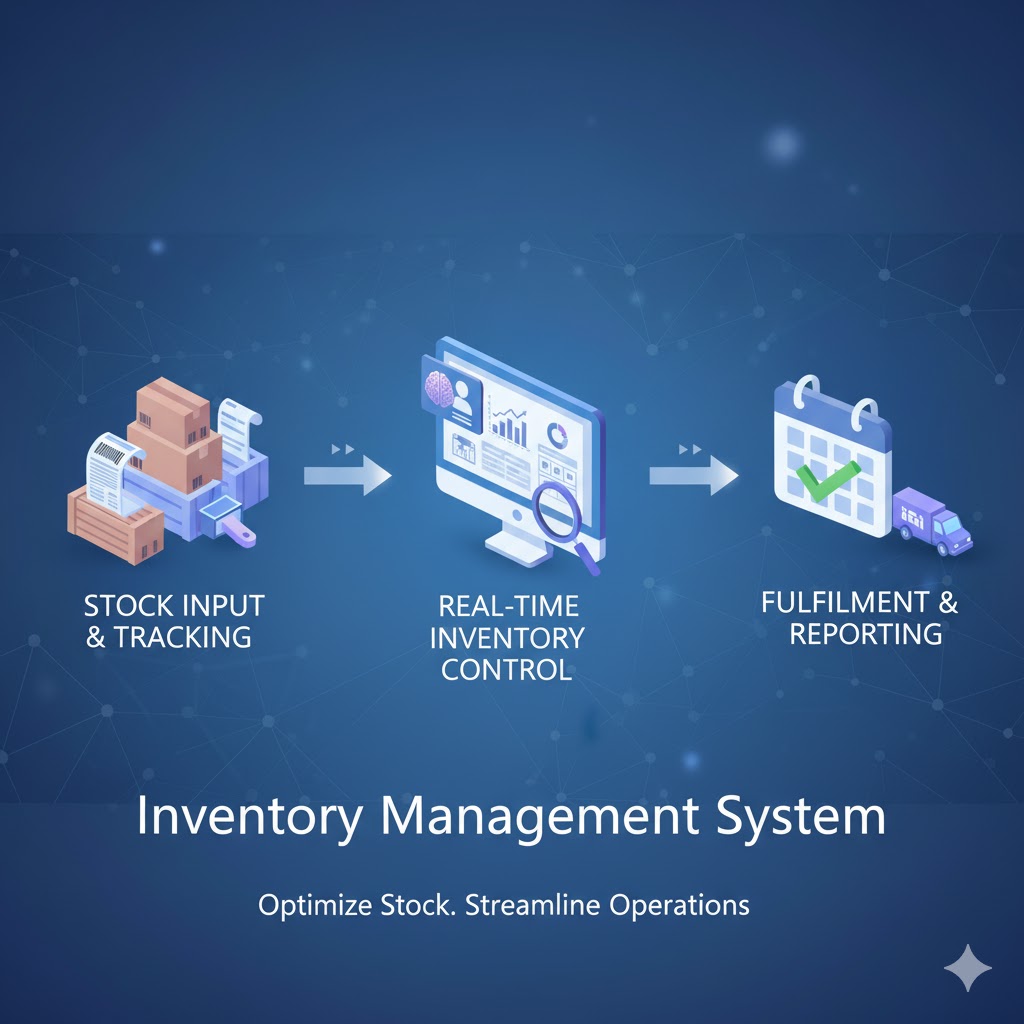 STOCK INPUT & TRACKING

REAL-TIME INVENTORY CONTROL

FULFILMENT & REPORTING

Inventory Management System

Optimize Stock. Streamline Operations